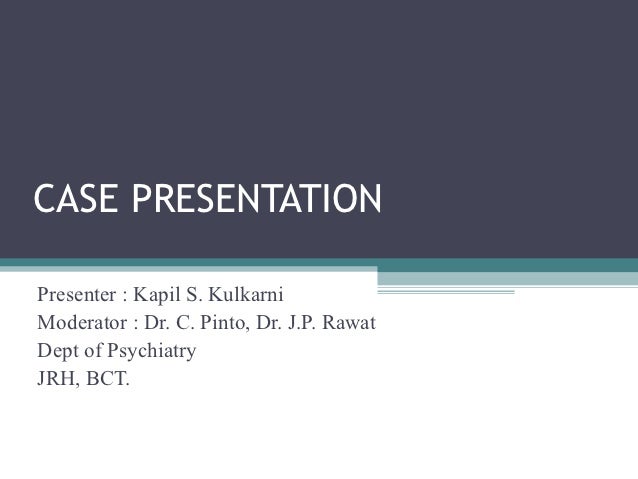 CASE PRESENTATION

Presenter : Kapil S. Kulkarni
Moderator : Dr. C. Pinto, Dr. J.P. Rawat
Dept of Psychiatry
JRH, BCT.